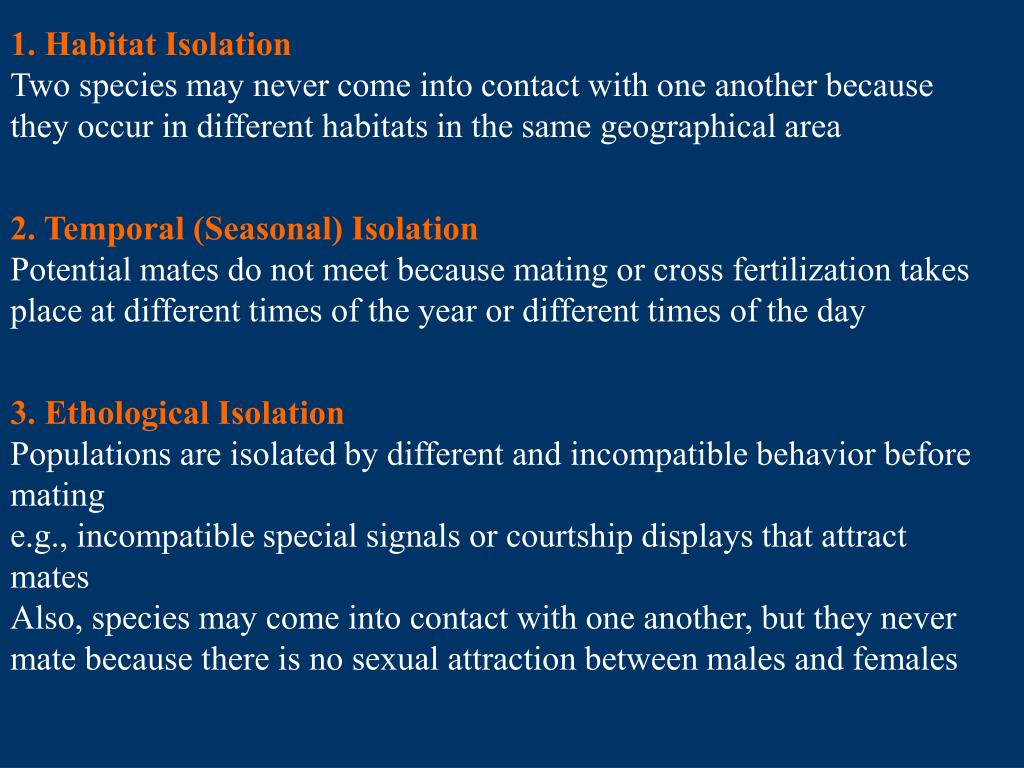 1. Habitat Isolation
Two species may never come into contact with one another because they occur in different habitats in the same geographical area

2. Temporal (Seasonal) Isolation
Potential mates do not meet because mating or cross fertilization takes place at different times of the year or different times of the day

3. Ethological Isolation
Populations are isolated by different and incompatible behavior before mating
e.g., incompatible special signals or courtship displays that attract mates
Also, species may come into contact with one another, but they never mate because there is no sexual attraction between males and females